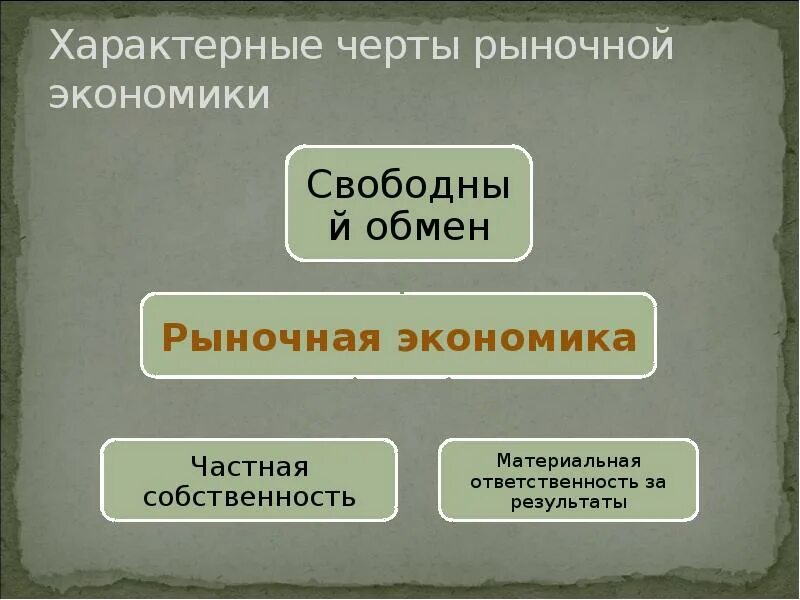 Характерные черты рыночной экономики

Свободны
й обмен

Рыночная экономика

Частная собственность

Материальная ответственность за результаты